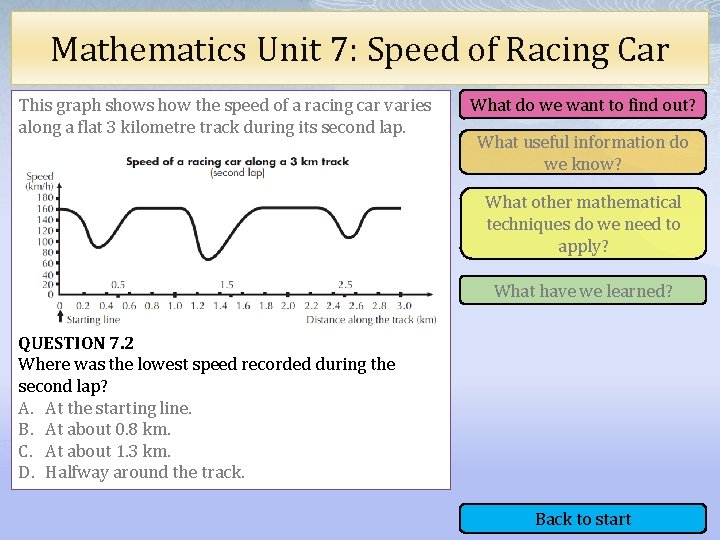 Mathematics Unit 7: Speed of Racing Car

This graph shows how the speed of a racing car varies along a flat 3 kilometre track during its second lap.

Speed of a racing car along a 3 km track
(second lap)

Speed (km/h)
180
160
140
120
100
80
60
40
20
0

0.5
1.5
2.5

0 0.2 0.4 0.6 0.8 1.0 1.2 1.4 1.6 1.8 2.0 2.2 2.4 2.6 2.8 3.0
Starting line
Distance along the track (km)

QUESTION 7.2
Where was the lowest speed recorded during the second lap?
A. At the starting line.
B. At about 0.8 km.
C. At about 1.3 km.
D. Halfway around the track.

What do we want to find out?

What useful information do we know?

What other mathematical techniques do we need to apply?

What have we learned?

Back to start